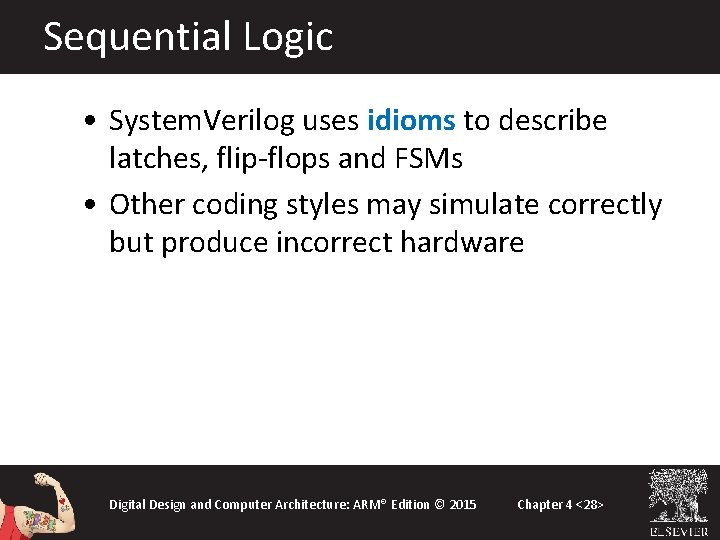 Sequential Logic

• SystemVerilog uses idioms to describe latches, flip-flops and FSMs

• Other coding styles may simulate correctly but produce incorrect hardware

Digital Design and Computer Architecture: ARM® Edition © 2015

Chapter 4 <28>

ELSEVIER